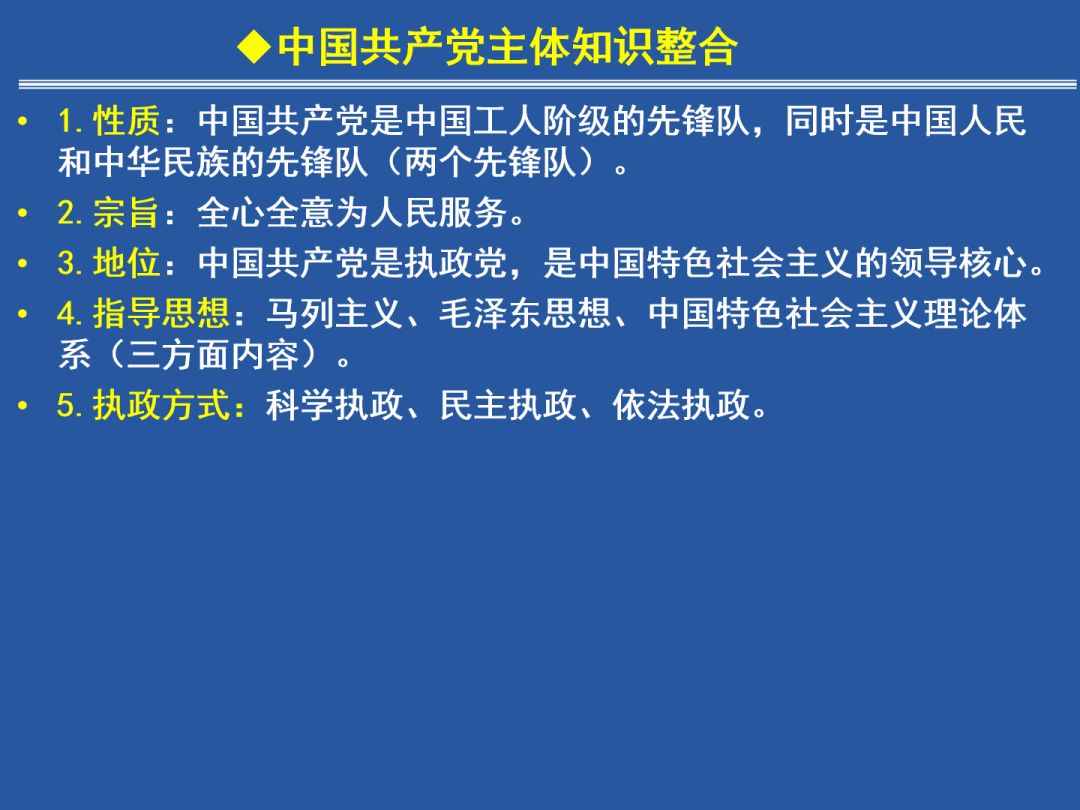 ◆中国共产党主体知识整合

• 1. 性质：中国共产党是中国工人阶级的先锋队，同时是中国人民和中华民族的先锋队（两个先锋队）。
• 2. 宗旨：全心全意为人民服务。
• 3. 地位：中国共产党是执政党，是中国特色社会主义的领导核心。
• 4. 指导思想：马列主义、毛泽东思想、中国特色社会主义理论体系（三方面内容）。
• 5. 执政方式：科学执政、民主执政、依法执政。